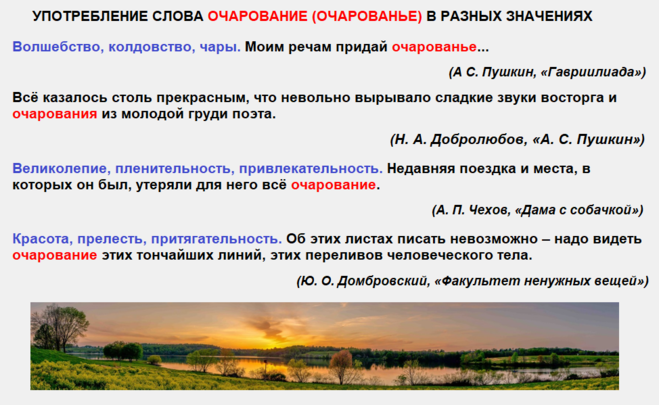 УПОТРЕБЛЕНИЕ СЛОВА ОЧАРОВАНИЕ (ОЧАРОВАНЬЕ) В РАЗНЫХ ЗНАЧЕНИЯХ

Волшебство, колдовство, чары. Моим речам придай очарованье...

(А С. Пушкин, «Гавриилиада»)

Всё казалось столь прекрасным, что невольно вырывало сладкие звуки восторга и очарования из молодой груди поэта.

(Н. А. Добролюбов, «А. С. Пушкин»)

Великолепие, пленительность, привлекательность. Недавняя поездка и места, в которых он был, утеряли для него всё очарование.

(А. П. Чехов, «Дама с собачкой»)

Красота, прелесть, притягательность. Об этих листах писать невозможно – надо видеть очарование этих тончайших линий, этих переливов человеческого тела.

(Ю. О. Домбровский, «Факультет ненужных вещей»)